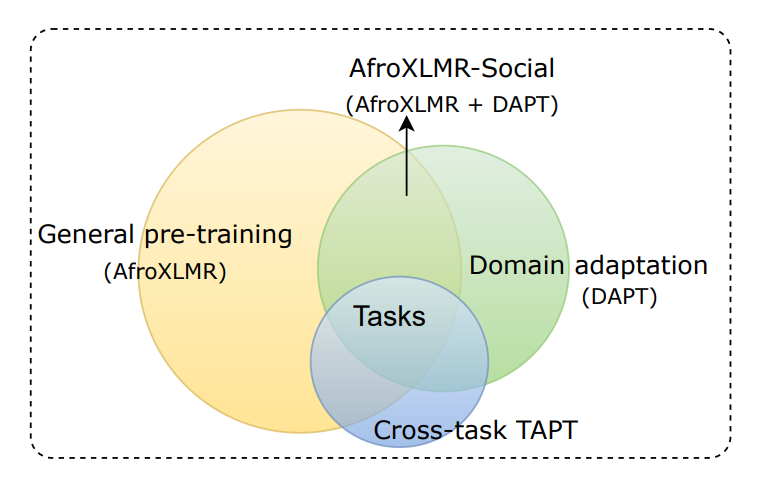 AfroXLMR-Social
(AfroXLMR + DAPT)

General pre-training
(AfroXLMR)

Domain adaptation
(DAPT)

Tasks

Cross-task TAPT